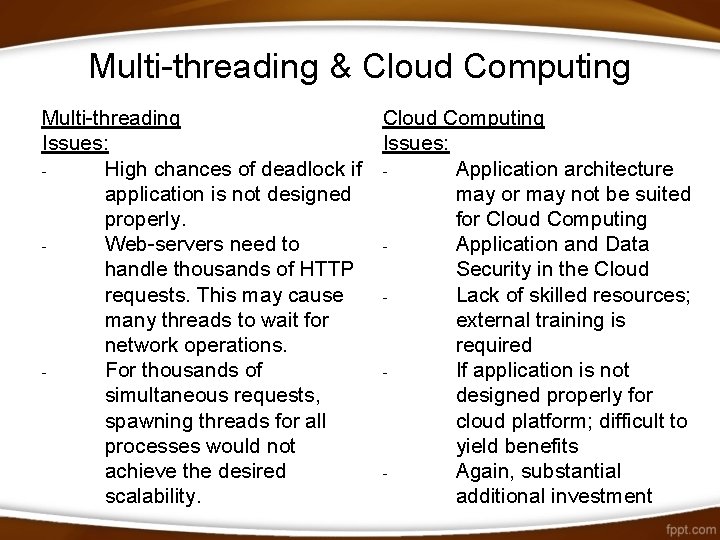 Multi-threading & Cloud Computing

Multi-threading
Issues:
- High chances of deadlock if application is not designed properly.
- Web-servers need to handle thousands of HTTP requests. This may cause many threads to wait for network operations.
- For thousands of simultaneous requests, spawning threads for all processes would not achieve the desired scalability.

Cloud Computing
Issues:
- Application architecture may or may not be suited for Cloud Computing
- Application and Data Security in the Cloud
- Lack of skilled resources; external training is required
- If application is not designed properly for cloud platform; difficult to yield benefits
- Again, substantial additional investment

fppt.com